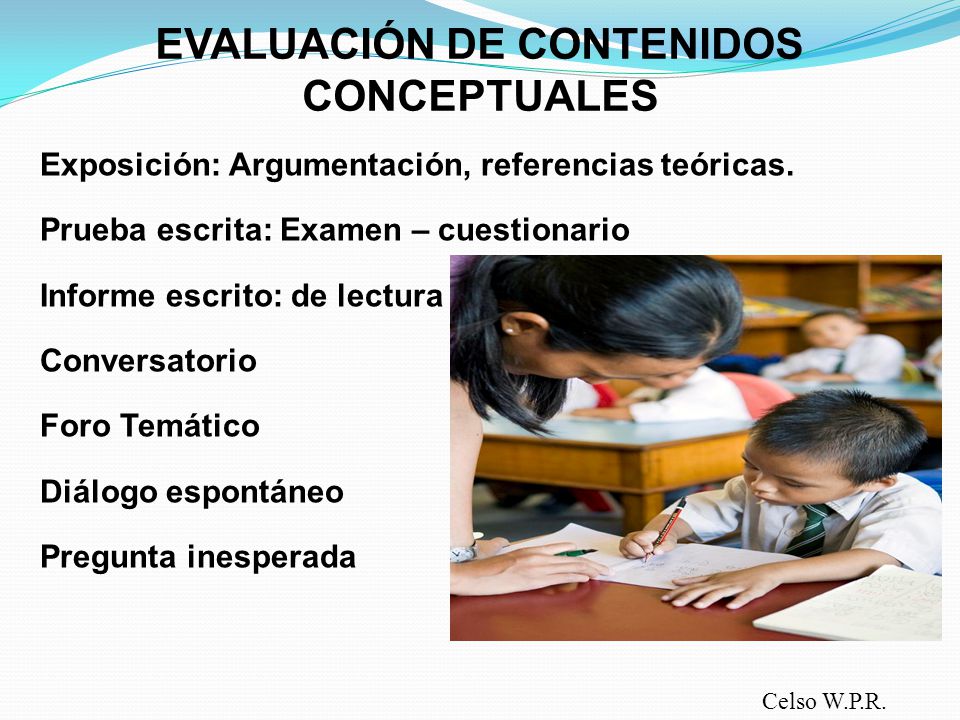 EVALUACIÓN DE CONTENIDOS CONCEPTUALES

Exposición: Argumentación, referencias teóricas.

Prueba escrita: Examen – cuestionario

Informe escrito: de lectura

Conversatorio

Foro Temático

Diálogo espontáneo

Pregunta inesperada

Celso W.P.R.